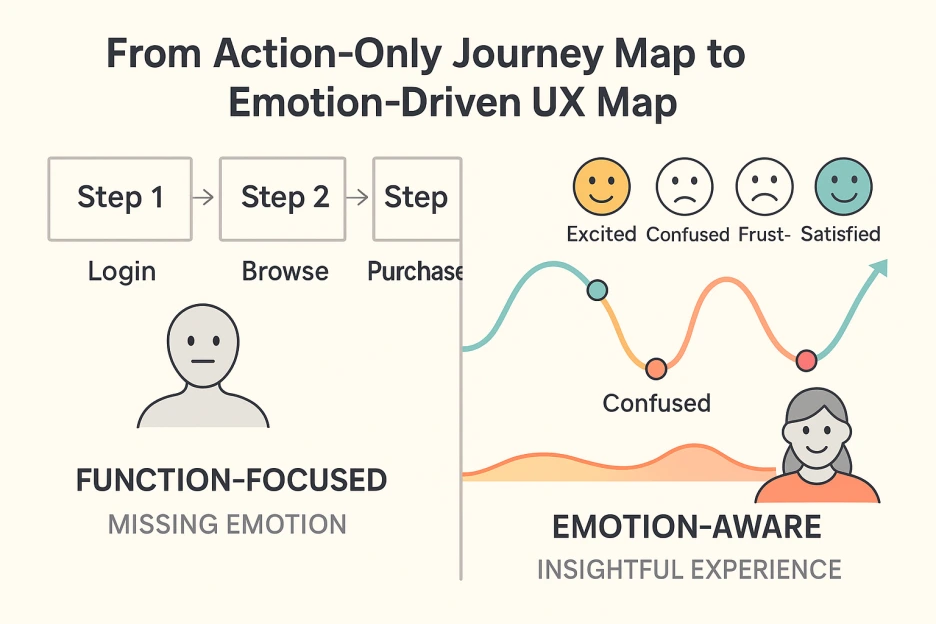 From Action-Only Journey Map to Emotion-Driven UX Map

Step 1 → Step 2 → Step

Login Browse Purchase

FUNCTION-FOCUSED

MISSING EMOTION

Excited Confused Frust- Satisfied

Confused

EMOTION-AWARE

INSIGHTFUL EXPERIENCE